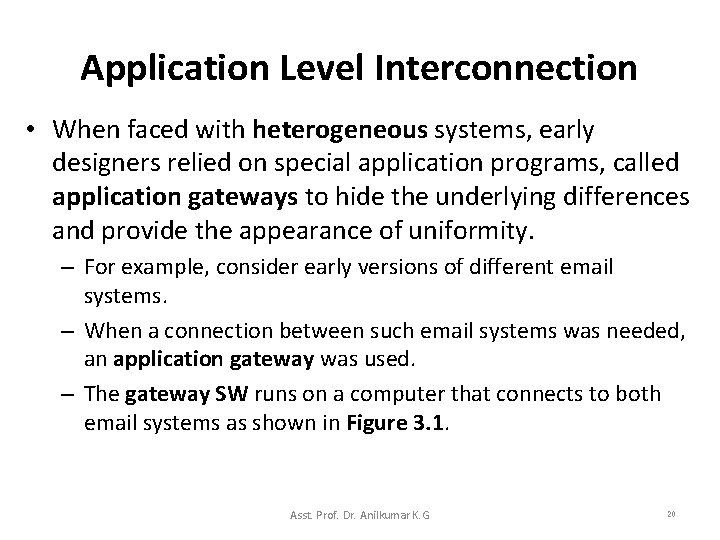 Application Level Interconnection

• When faced with heterogeneous systems, early designers relied on special application programs, called application gateways to hide the underlying differences and provide the appearance of uniformity.

– For example, consider early versions of different email systems.

– When a connection between such email systems was needed, an application gateway was used.

– The gateway SW runs on a computer that connects to both email systems as shown in Figure 3.1.

Asst. Prof. Dr. Anilkumar K.G

20